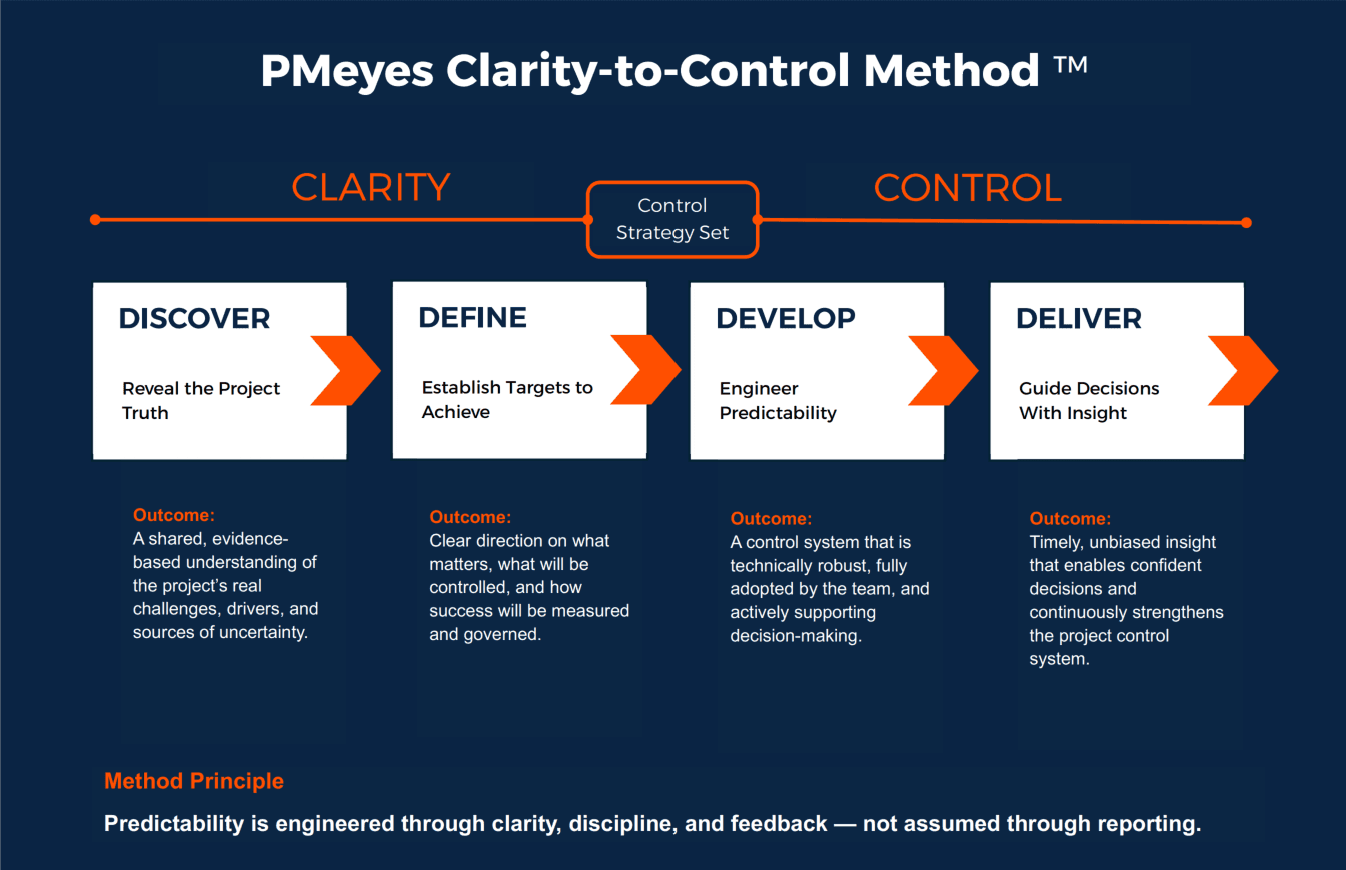 PMeyes Clarity-to-Control Method ™

CLARITY

Control Strategy Set

CONTROL

DISCOVER

Reveal the Project Truth

DEFINE

Establish Targets to Achieve

DEVELOP

Engineer Predictability

DELIVER

Guide Decisions With Insight

Outcome:
A shared, evidence-based understanding of the project's real challenges, drivers, and sources of uncertainty.

Outcome:
Clear direction on what matters, what will be controlled, and how success will be measured and governed.

Outcome:
A control system that is technically robust, fully adopted by the team, and actively supporting decision-making.

Outcome:
Timely, unbiased insight that enables confident decisions and continuously strengthens the project control system.

Method Principle

Predictability is engineered through clarity, discipline, and feedback — not assumed through reporting.